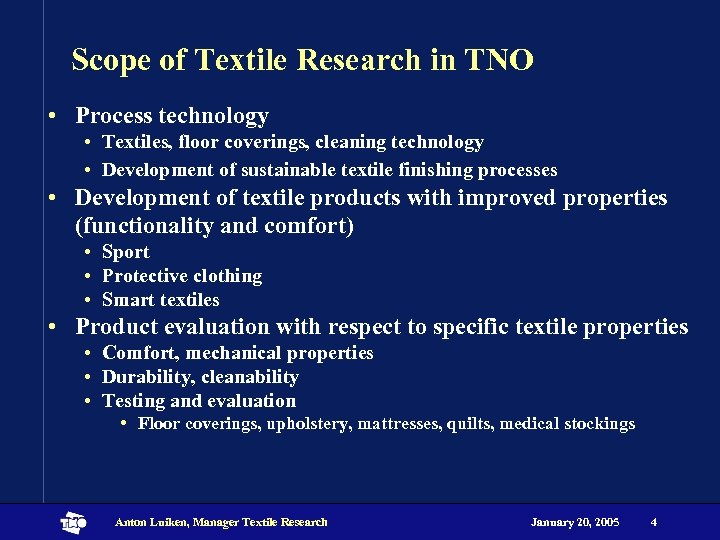 Scope of Textile Research in TNO

• Process technology
  • Textiles, floor coverings, cleaning technology
  • Development of sustainable textile finishing processes
• Development of textile products with improved properties (functionality and comfort)
  • Sport
  • Protective clothing
  • Smart textiles
• Product evaluation with respect to specific textile properties
  • Comfort, mechanical properties
  • Durability, cleanability
  • Testing and evaluation
    • Floor coverings, upholstery, mattresses, quilts, medical stockings

TNO Anton Luiken, Manager Textile Research January 20, 2005 4